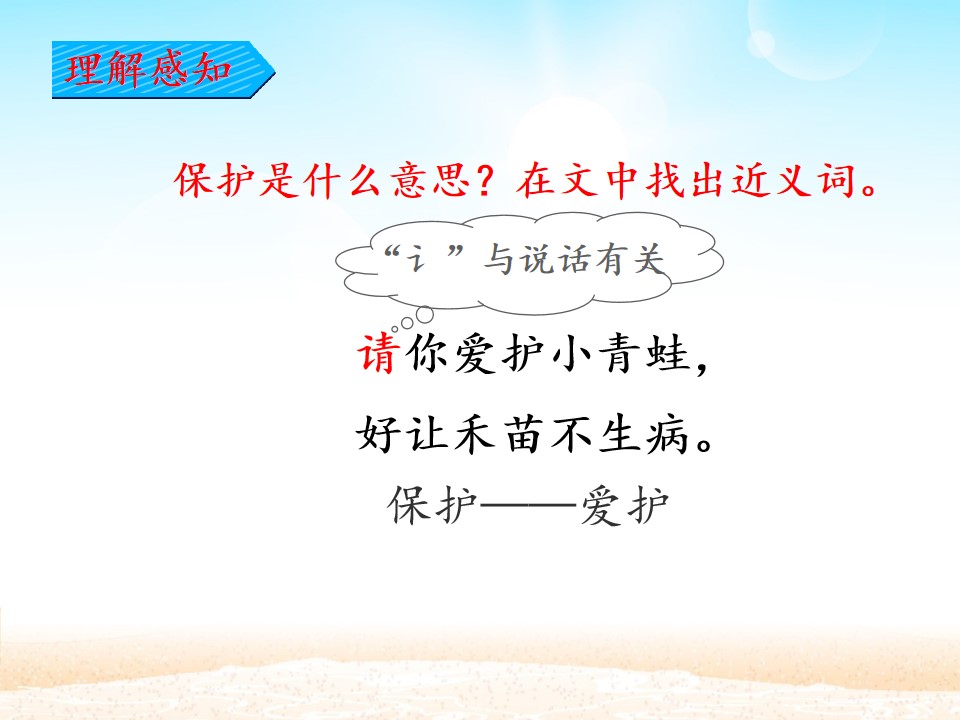 理解感知

保护是什么意思？在文中找出近义词。

“讠”与说话有关

请你爱护小青蛙，
好让禾苗不生病。

保护——爱护